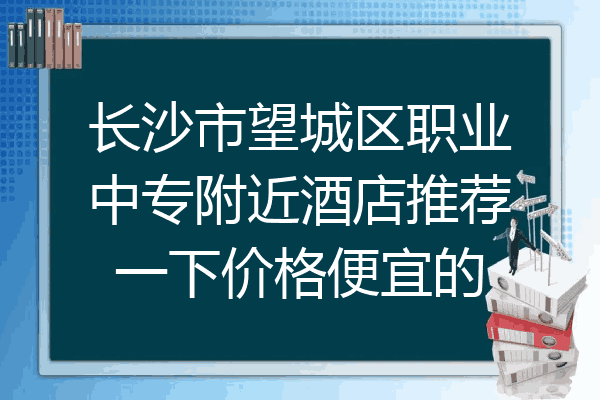 长沙市望城区职业中专附近酒店推荐一下价格便宜的